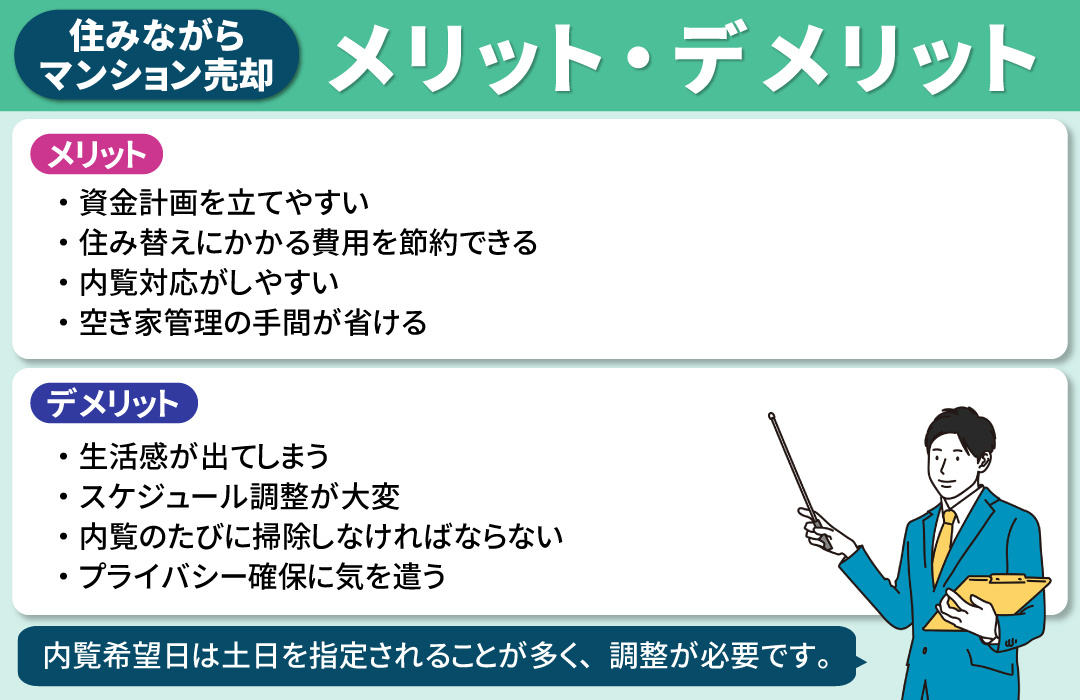 住みながら
マンション売却

メリット・デメリット

メリット

・資金計画を立てやすい
・住み替えにかかる費用を節約できる
・内覧対応がしやすい
・空き家管理の手間が省ける

デメリット

・生活感が出てしまう
・スケジュール調整が大変
・内覧のたびに掃除しなければならない
・プライバシー確保に気を遣う

内覧希望日は土日を指定されることが多く、調整が必要です。